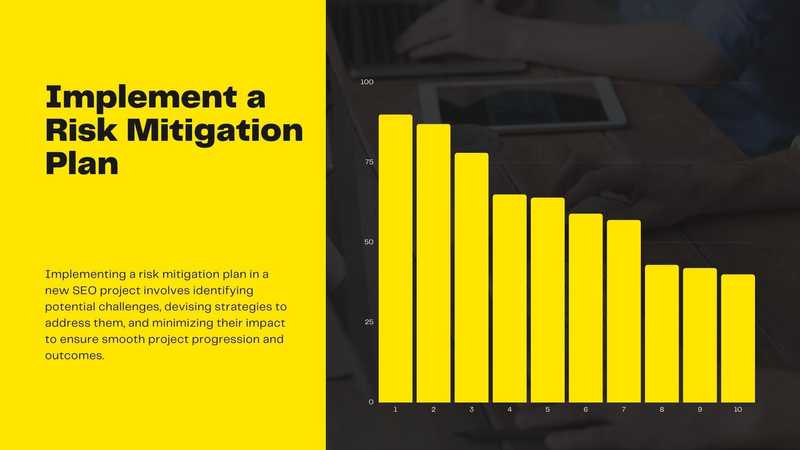 Implement a Risk Mitigation Plan

Implementing a risk mitigation plan in a new SEO project involves identifying potential challenges, devising strategies to address them, and minimizing their impact to ensure smooth project progression and outcomes.

100
75
50
25
0
1 2 3 4 5 6 7 8 9 10